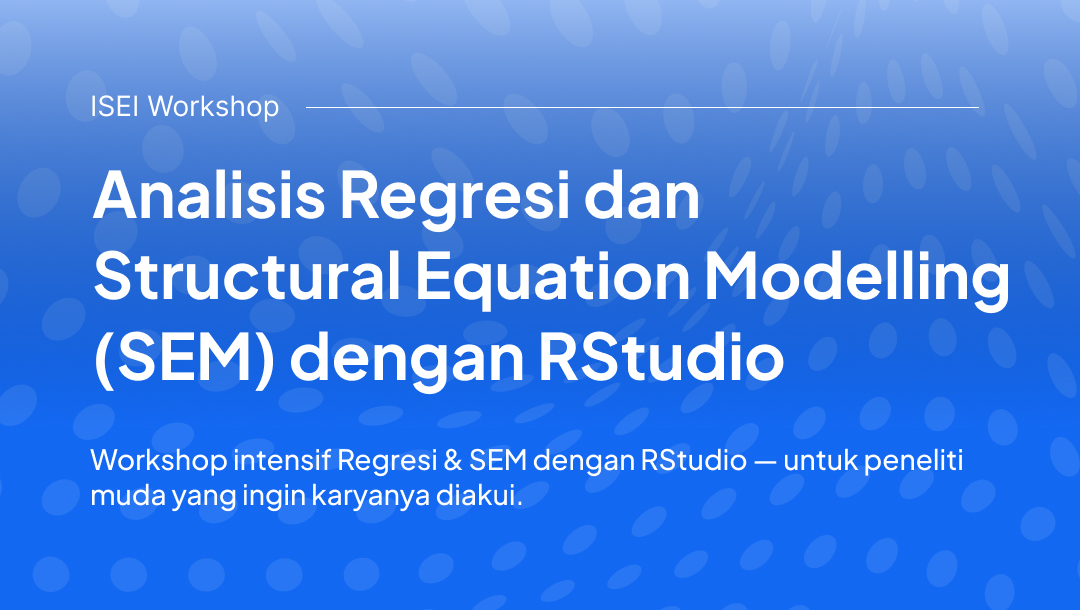 ISEI Workshop

Analisis Regresi dan Structural Equation Modelling (SEM) dengan RStudio

Workshop intensif Regresi & SEM dengan RStudio — untuk peneliti muda yang ingin karyanya diakui.